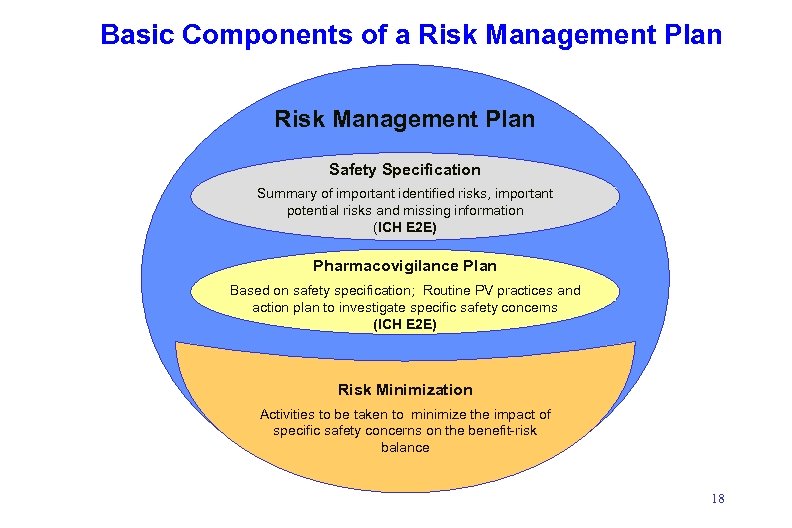 Basic Components of a Risk Management Plan

Risk Management Plan

Safety Specification

Summary of important identified risks, important potential risks and missing information
(ICH E2E)

Pharmacovigilance Plan

Based on safety specification; Routine PV practices and action plan to investigate specific safety concerns
(ICH E2E)

Risk Minimization

Activities to be taken to minimize the impact of specific safety concerns on the benefit-risk balance

18